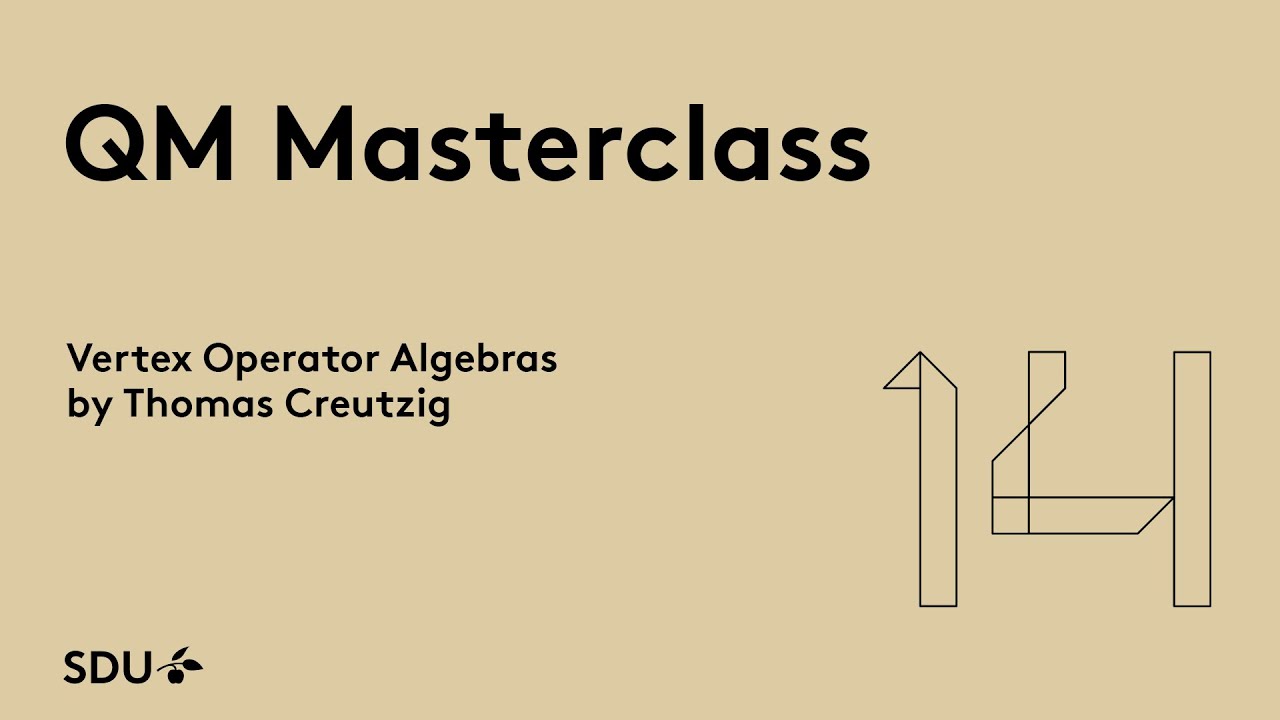 QM Masterclass

Vertex Operator Algebras
by Thomas Creutzig

14

SDU